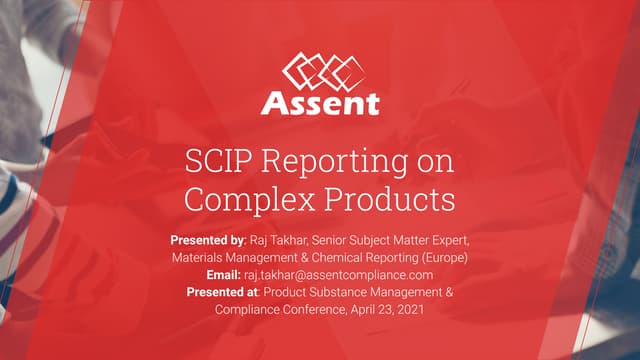 Assent

SCIP Reporting on Complex Products

Presented by: Raj Takhar, Senior Subject Matter Expert, Materials Management & Chemical Reporting (Europe)
Email: raj.takhar@assentcompliance.com
Presented at: Product Substance Management & Compliance Conference, April 23, 2021